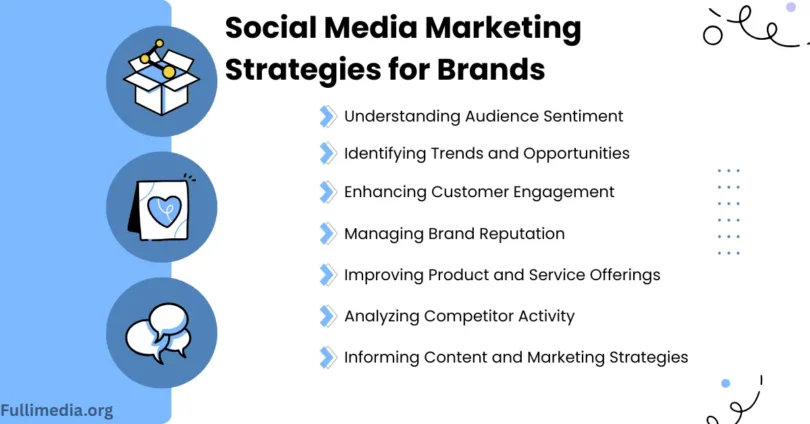 Social Media Marketing Strategies for Brands

Understanding Audience Sentiment

Identifying Trends and Opportunities

Enhancing Customer Engagement

Managing Brand Reputation

Improving Product and Service Offerings

Analyzing Competitor Activity

Informing Content and Marketing Strategies

Fullimedia.org